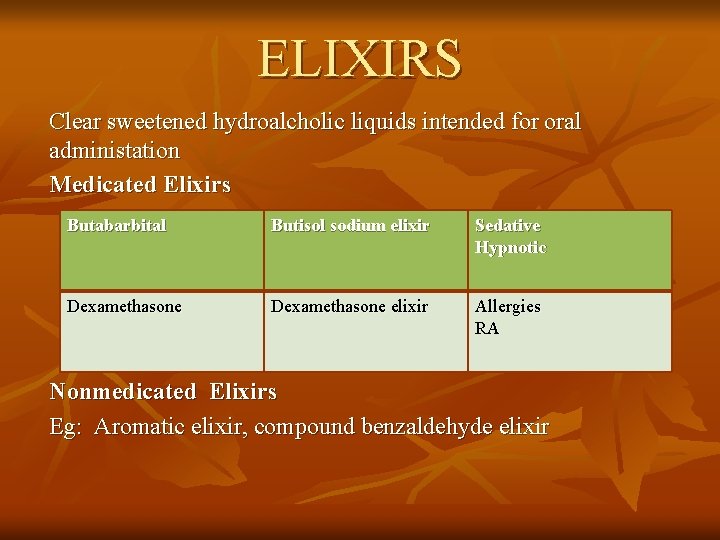 ELIXIRS

Clear sweetened hydroalcholic liquids intended for oral administation

Medicated Elixirs

| Butabarbital | Butisol sodium elixir | Sedative Hypnotic |
|---|---|---|
| Dexamethasone | Dexamethasone elixir | Allergies RA |

Nonmedicated Elixirs

Eg: Aromatic elixir, compound benzaldehyde elixir